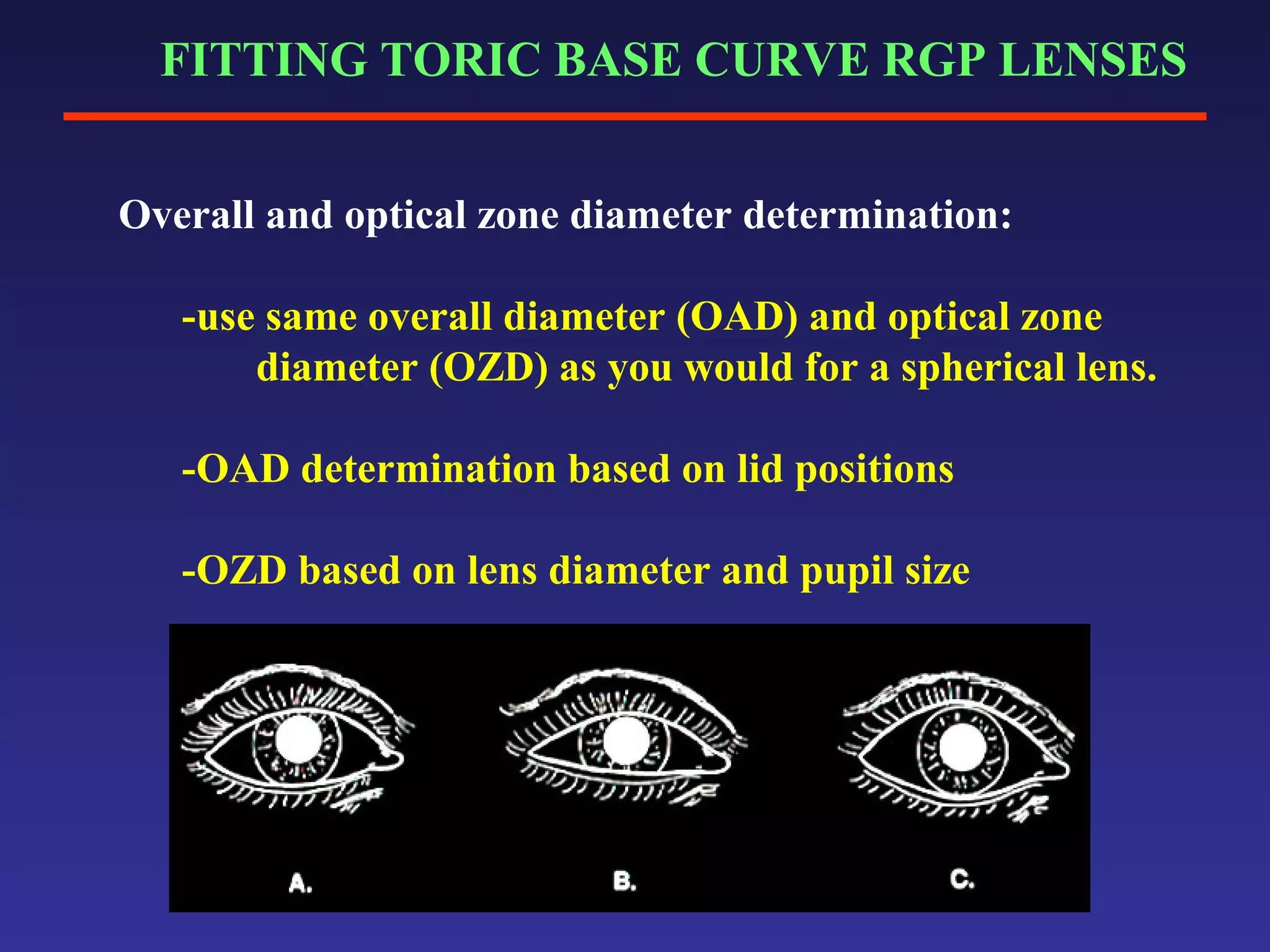 FITTING TORIC BASE CURVE RGP LENSES

Overall and optical zone diameter determination:

-use same overall diameter (OAD) and optical zone diameter (OZD) as you would for a spherical lens.

-OAD determination based on lid positions

-OZD based on lens diameter and pupil size

A.

B.

C.